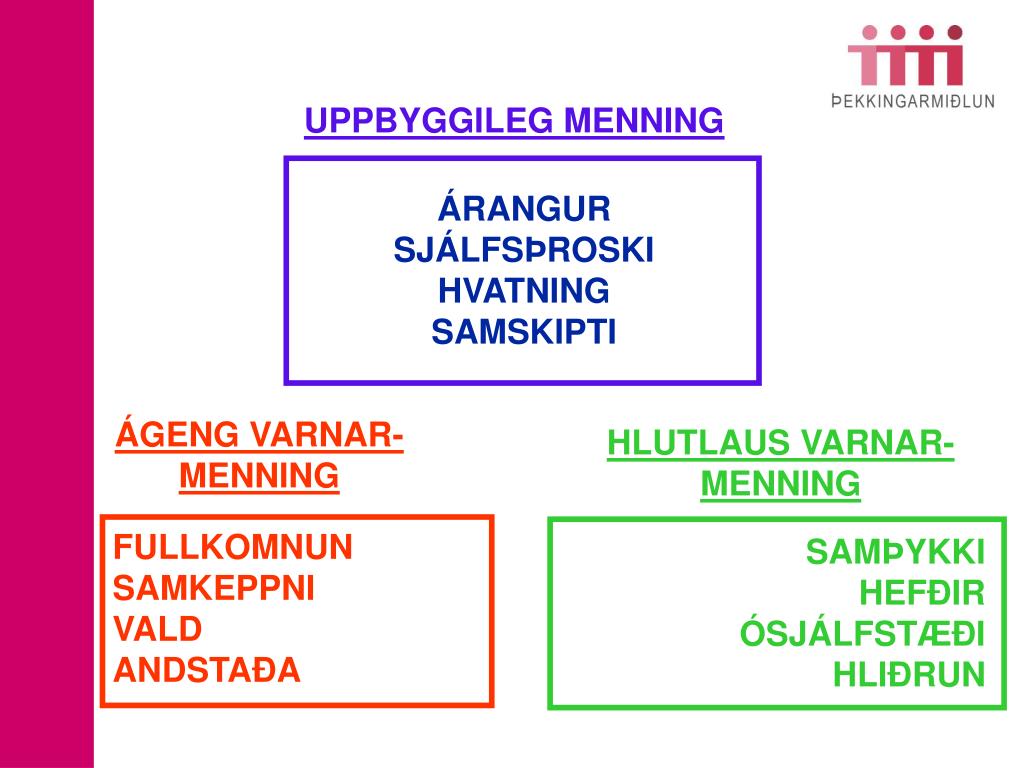 ÞEKKINGARMIÐLUN

UPPBYGGILEG MENNING

ÁRANGUR
SJÁLFSÞROSKI
HVATNING
SAMSKIPTI

ÁGENG VARNAR-MENNING

FULLKOMNUN
SAMKEPPNI
VALD
ANDSTAÐA

HLUTLAUS VARNAR-MENNING

SAMÞYKKI
HEFÐIR
ÓSJÁLFSTÆÐI
HLIÐRUN